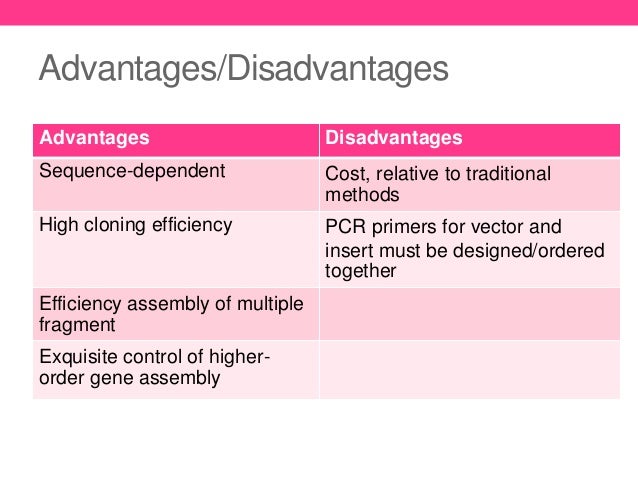 Advantages/Disadvantages

| Advantages | Disadvantages |
|---|---|
| Sequence-dependent | Cost, relative to traditional methods |
| High cloning efficiency | PCR primers for vector and insert must be designed/ordered together |
| Efficiency assembly of multiple fragment | |
| Exquisite control of higher-order gene assembly | |